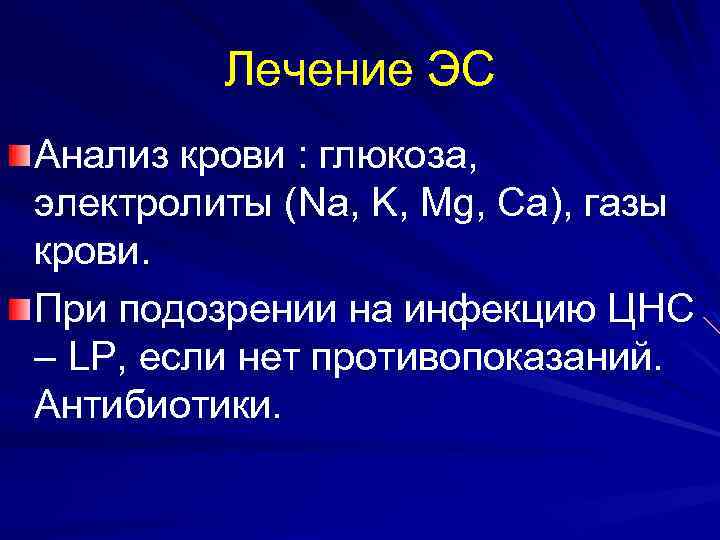 Лечение ЭС

Анализ крови : глюкоза, электролиты (Na, K, Mg, Ca), газы крови.

При подозрении на инфекцию ЦНС – LP, если нет противопоказаний. Антибиотики.